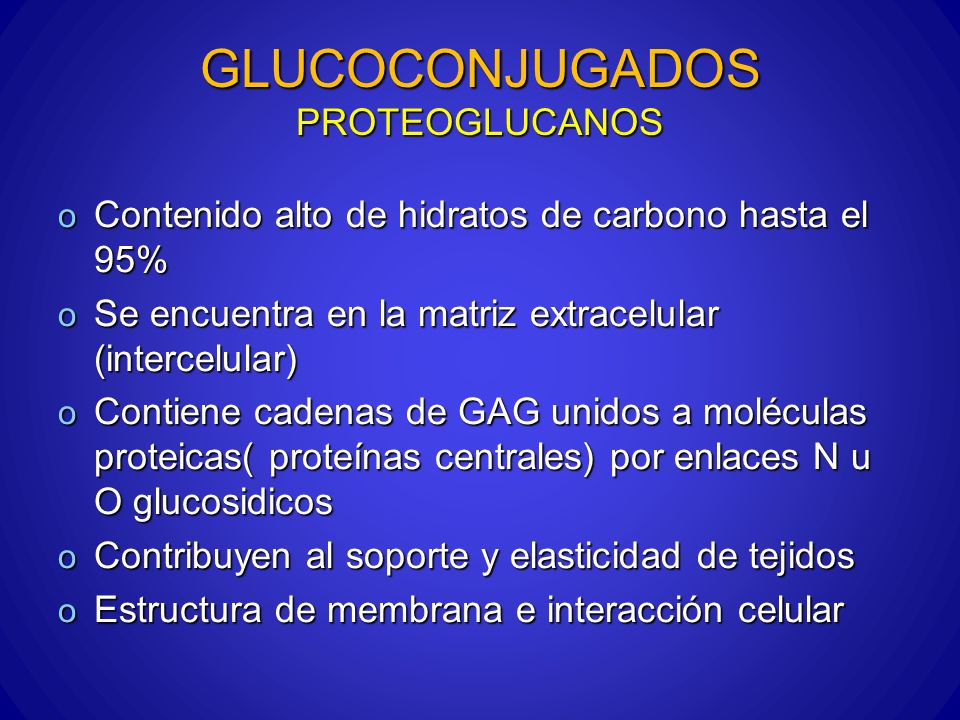 GLUCOCONJUGADOS
PROTEOGLUCANOS

o Contenido alto de hidratos de carbono hasta el 95%
o Se encuentra en la matriz extracelular (intercelular)
o Contiene cadenas de GAG unidos a moléculas proteicas( proteínas centrales) por enlaces N u O glucosidicos
o Contribuyen al soporte y elasticidad de tejidos
o Estructura de membrana e interacción celular